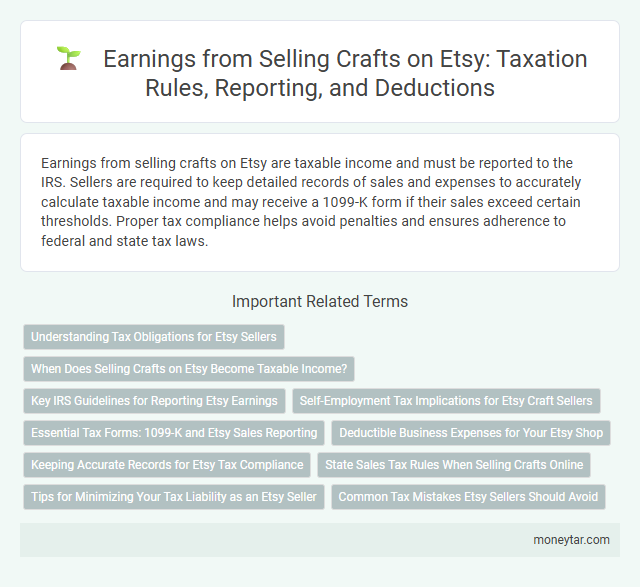 Earnings from Selling Crafts on Etsy: Taxation Rules, Reporting, and Deductions

Earnings from selling crafts on Etsy are taxable income and must be reported to the IRS. Sellers are required to keep detailed records of sales and expenses to accurately calculate taxable income and may receive a 1099-K form if their sales exceed certain thresholds. Proper tax compliance helps avoid penalties and ensures adherence to federal and state tax laws.

Important Related Terms

Understanding Tax Obligations for Etsy Sellers

When Does Selling Crafts on Etsy Become Taxable Income?

Key IRS Guidelines for Reporting Etsy Earnings

Self-Employment Tax Implications for Etsy Craft Sellers

Essential Tax Forms: 1099-K and Etsy Sales Reporting

Deductible Business Expenses for Your Etsy Shop

Keeping Accurate Records for Etsy Tax Compliance

State Sales Tax Rules When Selling Crafts Online

Tips for Minimizing Your Tax Liability as an Etsy Seller

Common Tax Mistakes Etsy Sellers Should Avoid

moneytar.com